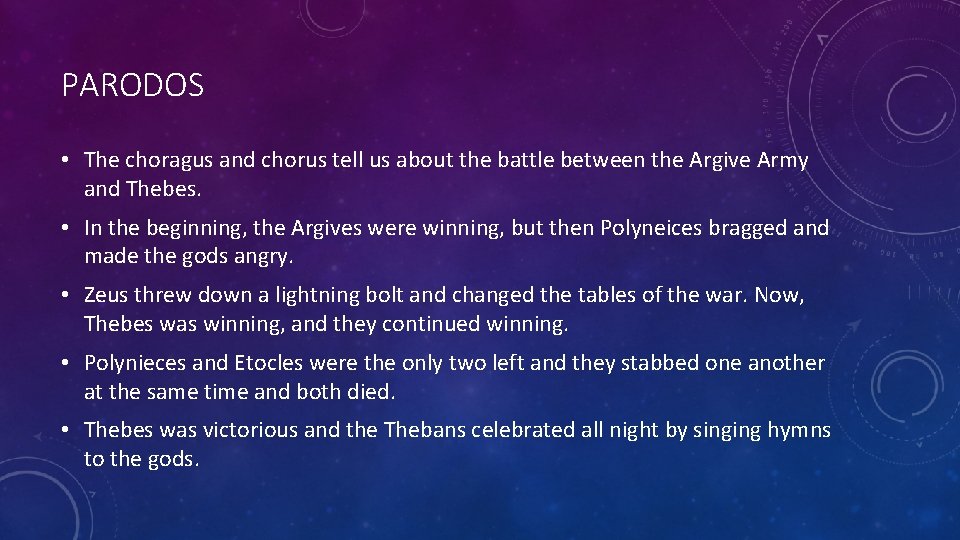 PARODOS

• The choragus and chorus tell us about the battle between the Argive Army and Thebes.

• In the beginning, the Argives were winning, but then Polyneices bragged and made the gods angry.

• Zeus threw down a lightning bolt and changed the tables of the war. Now, Thebes was winning, and they continued winning.

• Polynieces and Etocles were the only two left and they stabbed one another at the same time and both died.

• Thebes was victorious and the Thebans celebrated all night by singing hymns to the gods.